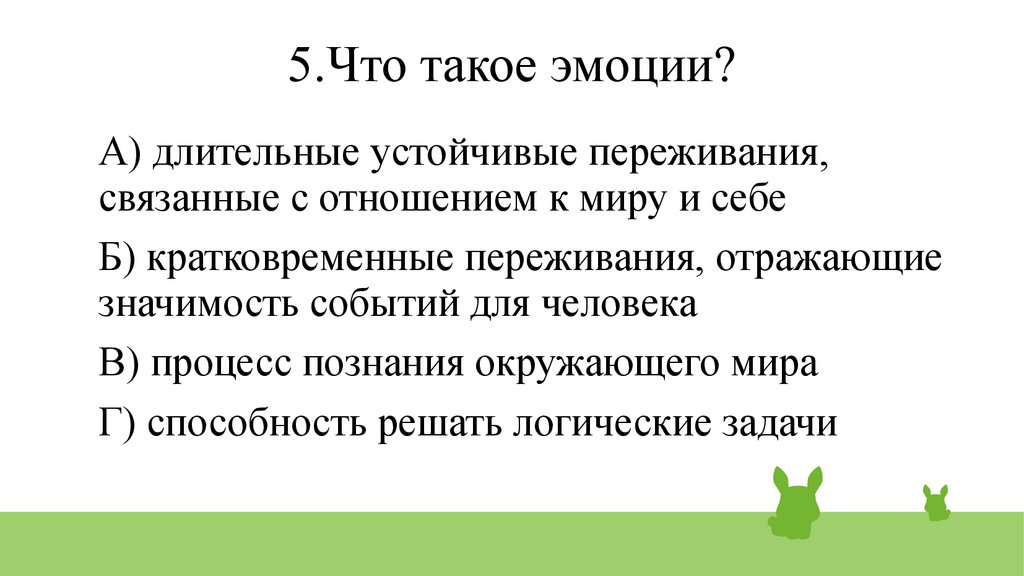 5.Что такое эмоции?

А) длительные устойчивые переживания, связанные с отношением к миру и себе

Б) кратковременные переживания, отражающие значимость событий для человека

В) процесс познания окружающего мира

Г) способность решать логические задачи